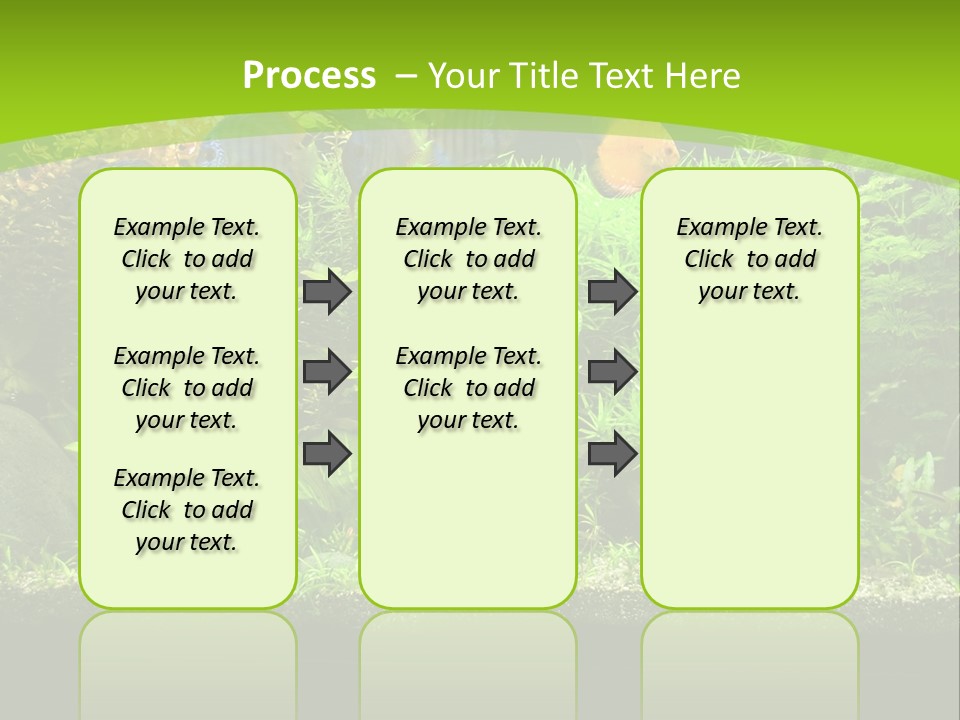 Process – Your Title Text Here

Example Text. Click to add your text.

Example Text. Click to add your text.

Example Text. Click to add your text.

Example Text. Click to add your text.

Example Text. Click to add your text.

Example Text. Click to add your text.